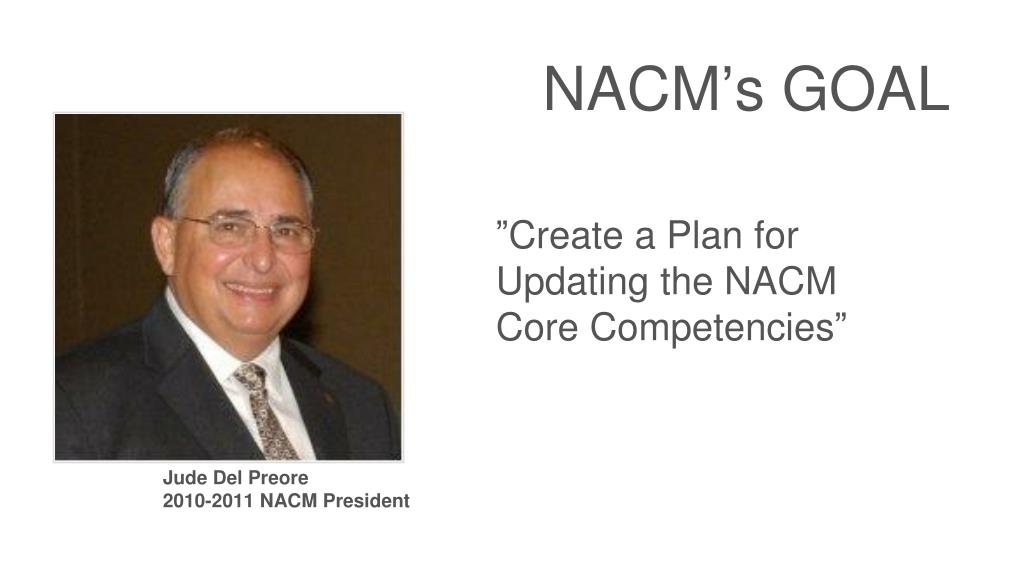 NACM’s GOAL

”Create a Plan for Updating the NACM Core Competencies”

Jude Del Preore
2010-2011 NACM President